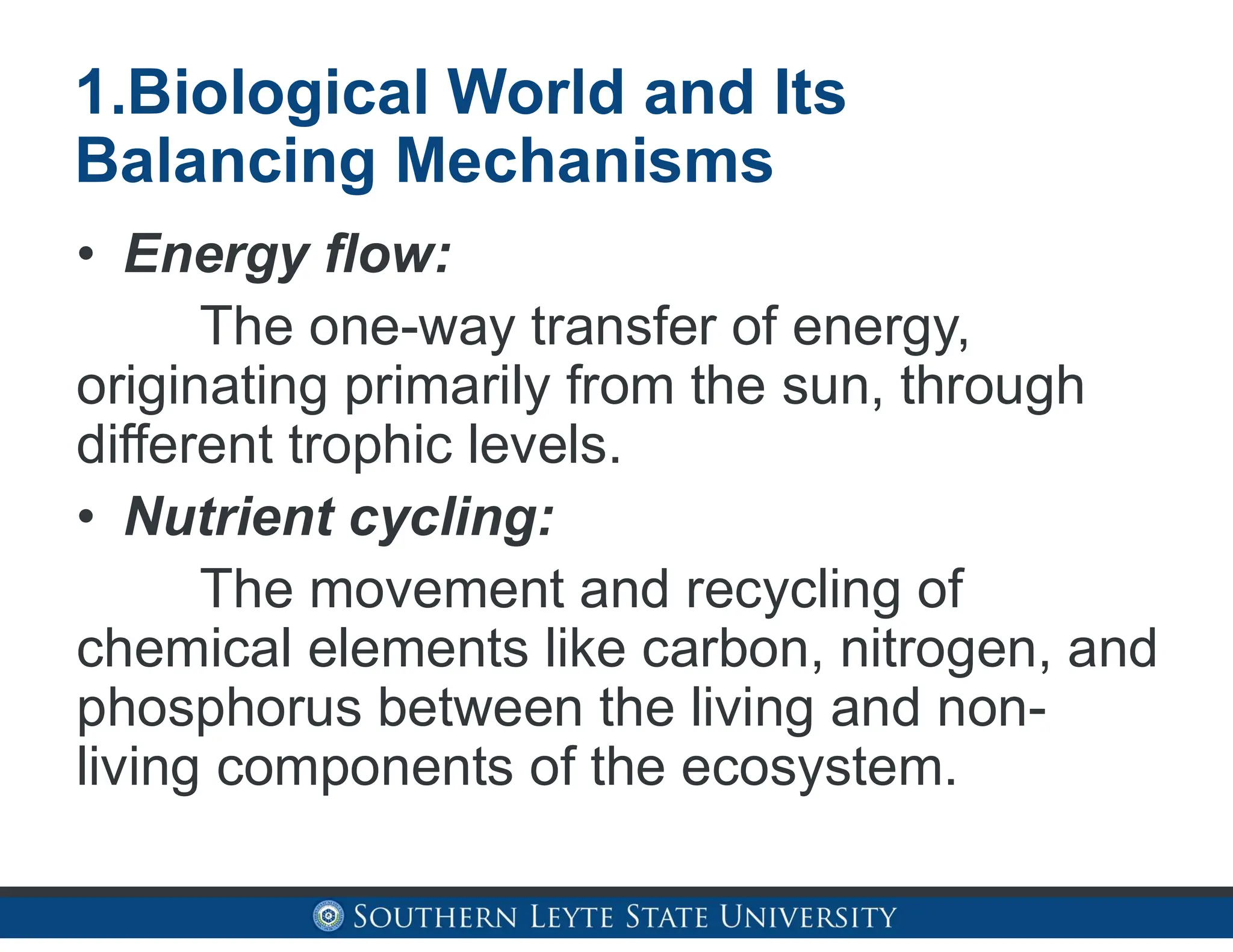 1.Biological World and Its Balancing Mechanisms

• Energy flow:

The one-way transfer of energy, originating primarily from the sun, through different trophic levels.

• Nutrient cycling:

The movement and recycling of chemical elements like carbon, nitrogen, and phosphorus between the living and non-living components of the ecosystem.

SOUTHERN LEYTE STATE UNIVERSITY